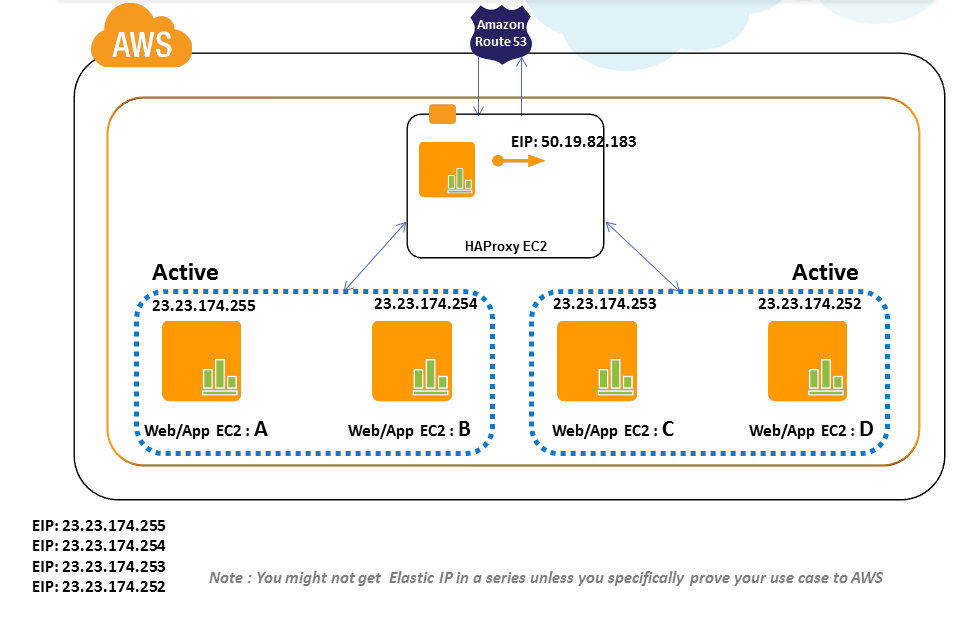 AWS

Amazon Route 53

EIP: 50.19.82.183

HAProxy EC2

Active

23.23.174.255

23.23.174.254

Web/App EC2 : A

Web/App EC2 : B

Active

23.23.174.253

23.23.174.252

Web/App EC2 : C

Web/App EC2 : D

EIP: 23.23.174.255
EIP: 23.23.174.254
EIP: 23.23.174.253
EIP: 23.23.174.252

Note : You might not get Elastic IP in a series unless you specifically prove your use case to AWS